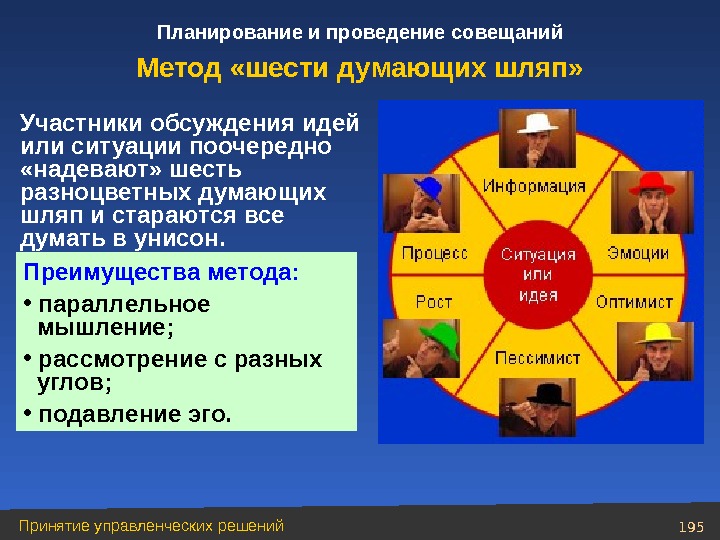 Планирование и проведение совещаний

Метод «шести думающих шляп»

Участники обсуждения идей или ситуации поочередно «надевают» шесть разноцветных думающих шляп и стараются все думать в унисон.

Преимущества метода:

• параллельное мышление;

• рассмотрение с разных углов;

• подавление эго.

Информация

Эмоции

Оптимист

Пессимист

Рост

Процесс

Ситуация или идея

Принятие управленческих решений

195